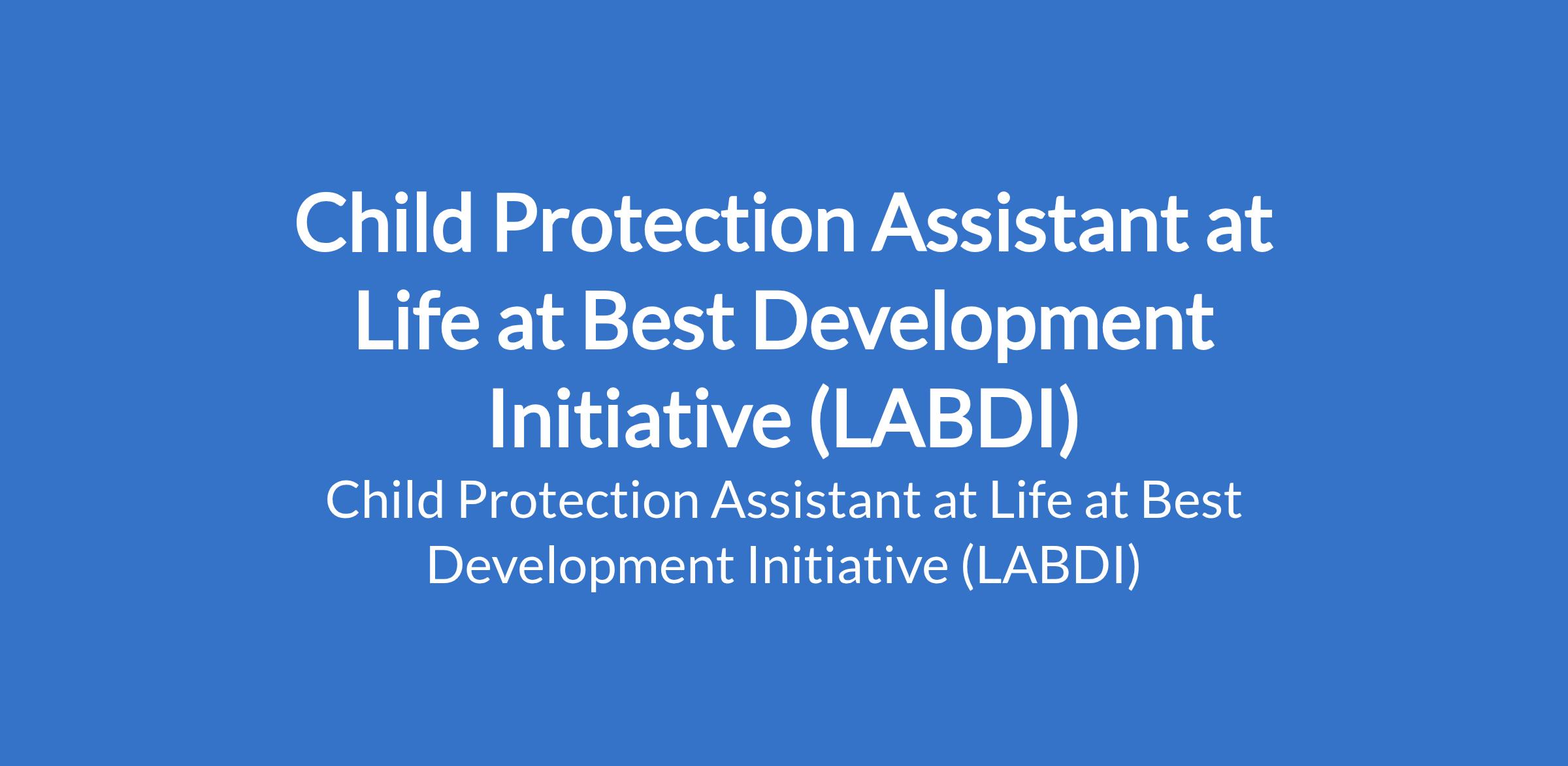 Child Protection Assistant at Life at Best Development Initiative (LABDI)

Child Protection Assistant at Life at Best Development Initiative (LABDI)